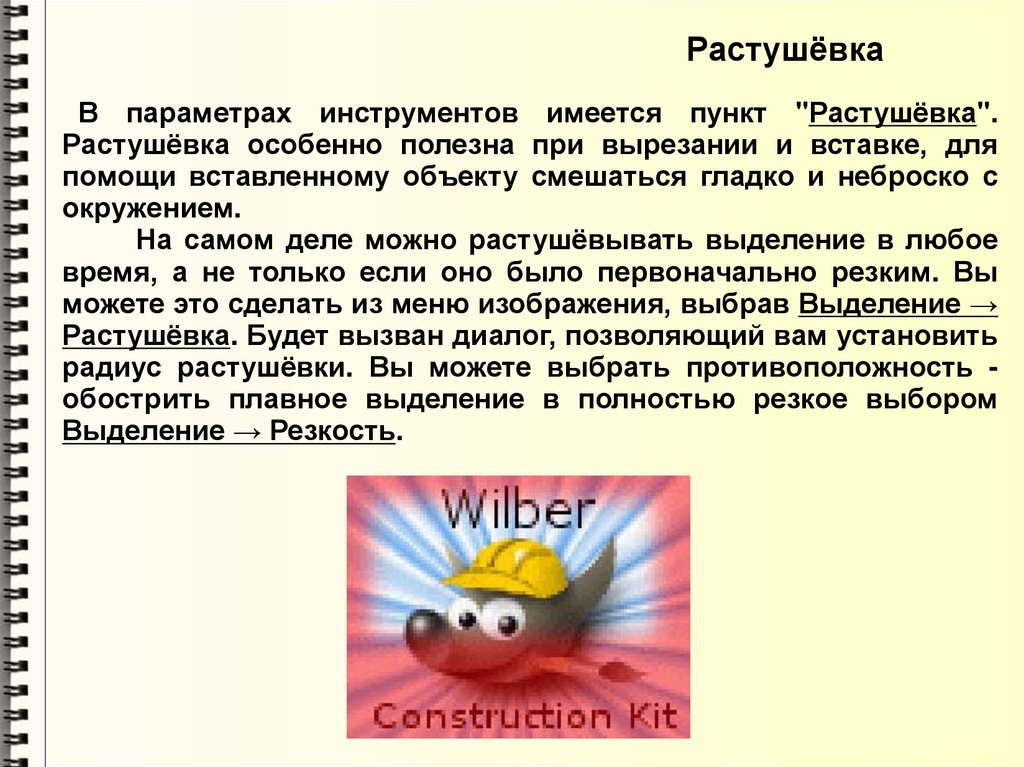 Растушёвка

В параметрах инструментов имеется пункт "Растушёвка". Растушёвка особенно полезна при вырезании и вставке, для помощи вставленному объекту смешаться гладко и неброско с окружением.

На самом деле можно растушёвывать выделение в любое время, а не только если оно было первоначально резким. Вы можете это сделать из меню изображения, выбрав Выделение → Растушёвка. Будет вызван диалог, позволяющий вам установить радиус растушёвки. Вы можете выбрать противоположность - обострить плавное выделение в полностью резкое выбором Выделение → Резкость.

Wilber

Construction Kit